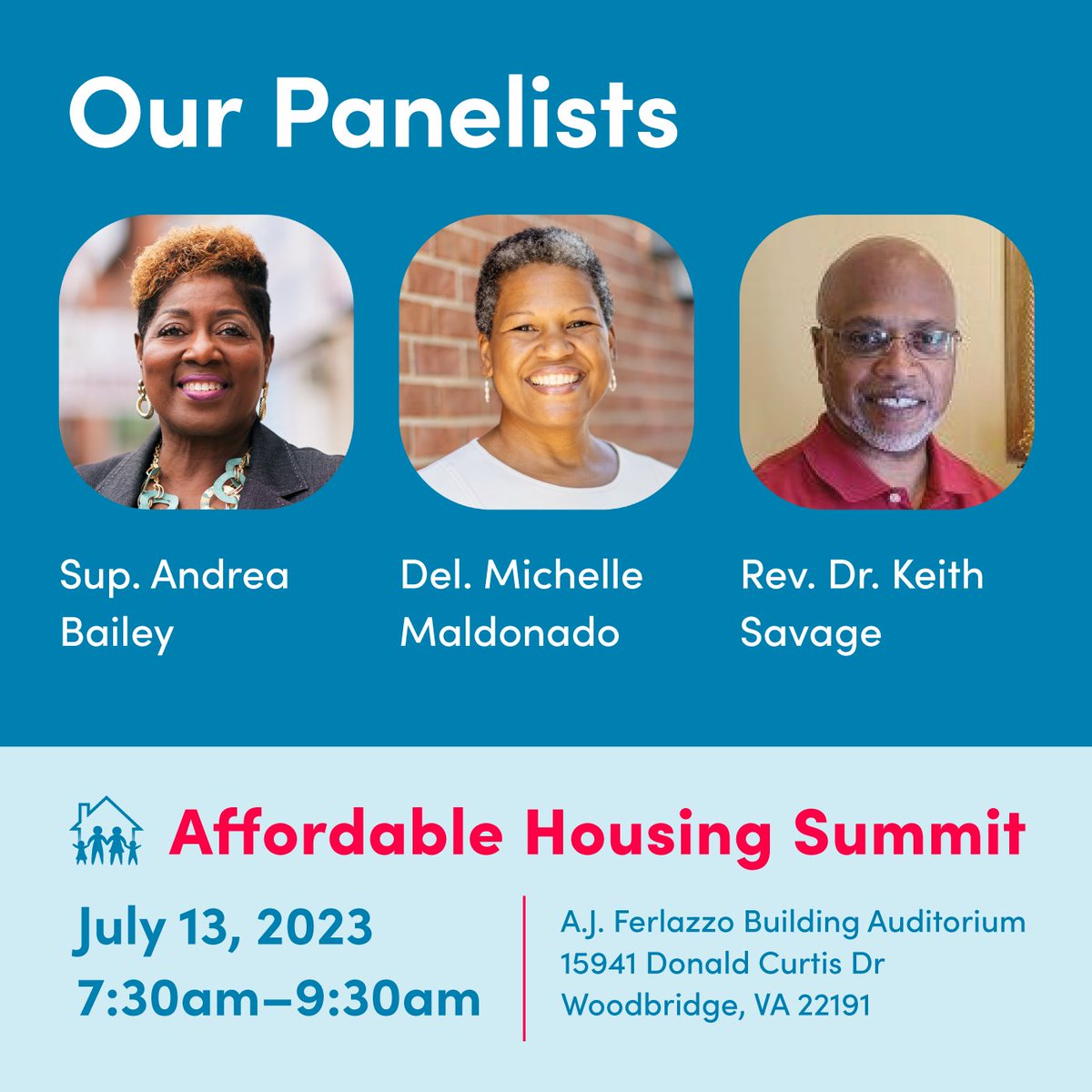 Our Panelists

Sup. Andrea Bailey

Del. Michelle Maldonado

Rev. Dr. Keith Savage

Affordable Housing Summit

July 13, 2023
7:30am–9:30am

A.J. Ferlazzo Building Auditorium
15941 Donald Curtis Dr
Woodbridge, VA 22191